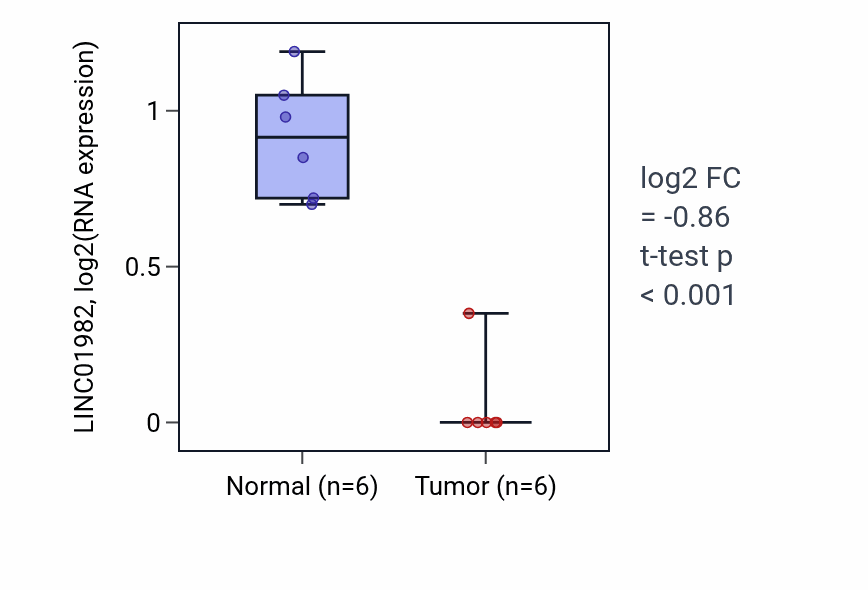 LINC01982, log2(RNA expression)

1

0.5

0

Normal (n=6)

Tumor (n=6)

log2 FC = -0.86 t-test p < 0.001